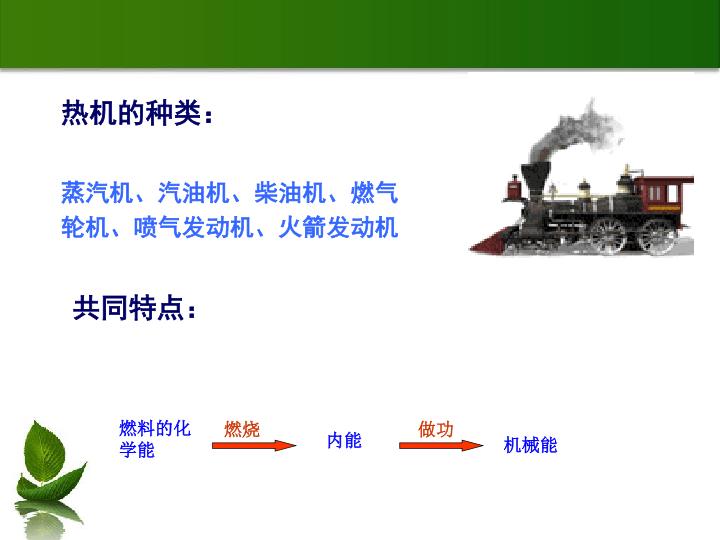 热机的种类：

蒸汽机、汽油机、柴油机、燃气轮机、喷气发动机、火箭发动机

共同特点：

燃料的化学能 燃烧 内能 做功 机械能